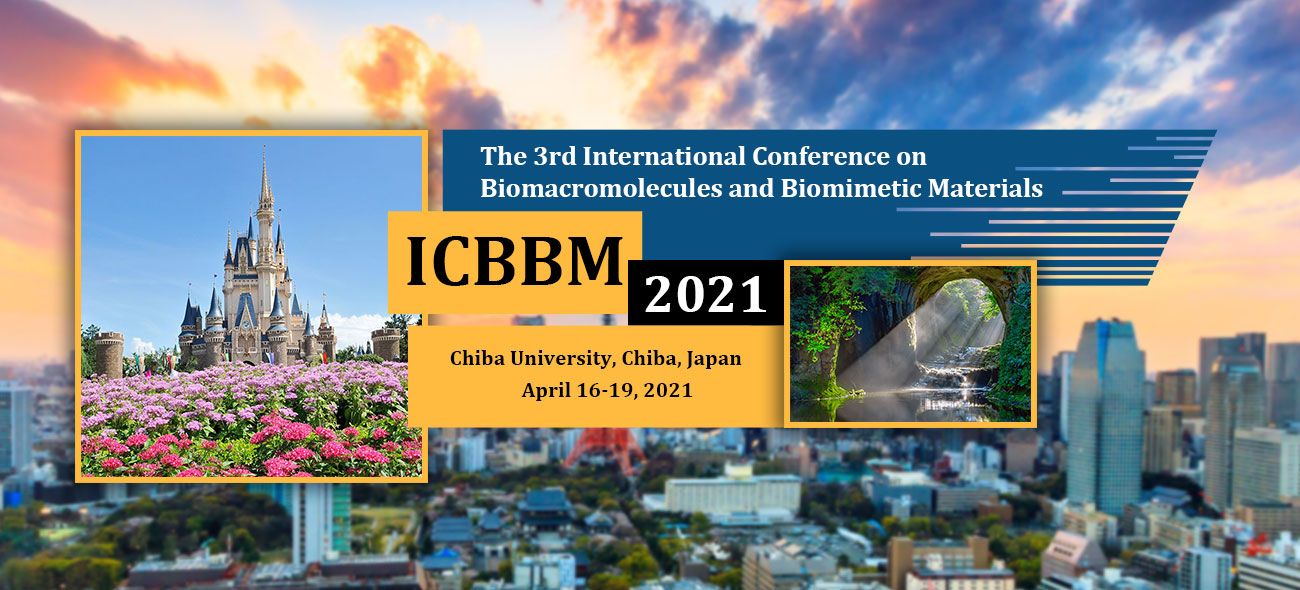 The 3rd International Conference on Biomacromolecules and Biomimetic Materials

ICBBM 2021

Chiba University, Chiba, Japan
April 16-19, 2021